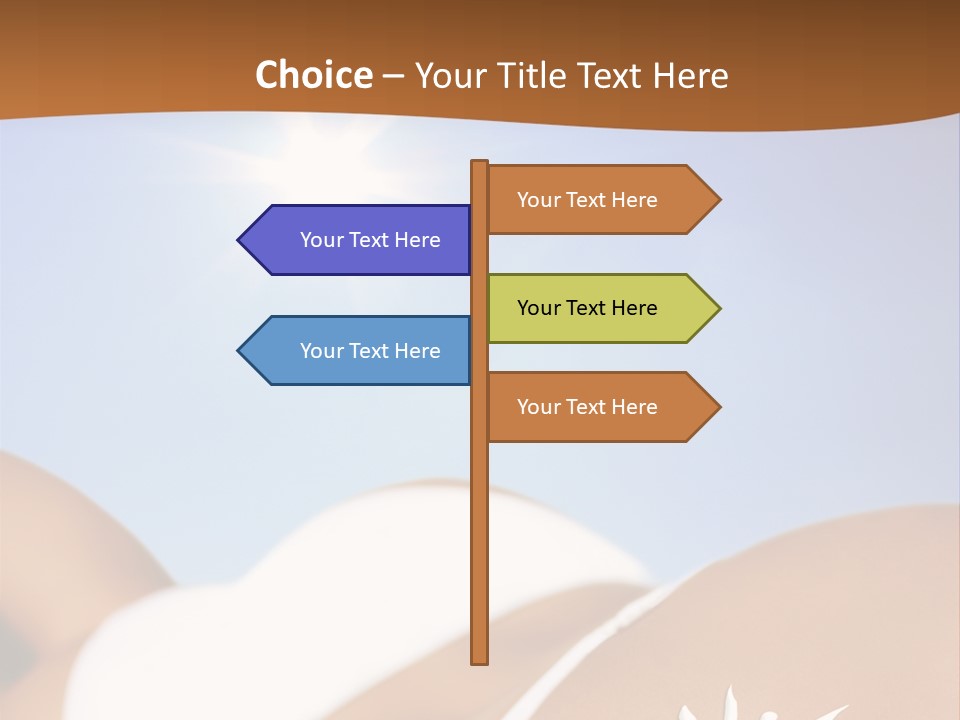 Choice – Your Title Text Here

Your Text Here

Your Text Here

Your Text Here

Your Text Here

Your Text Here